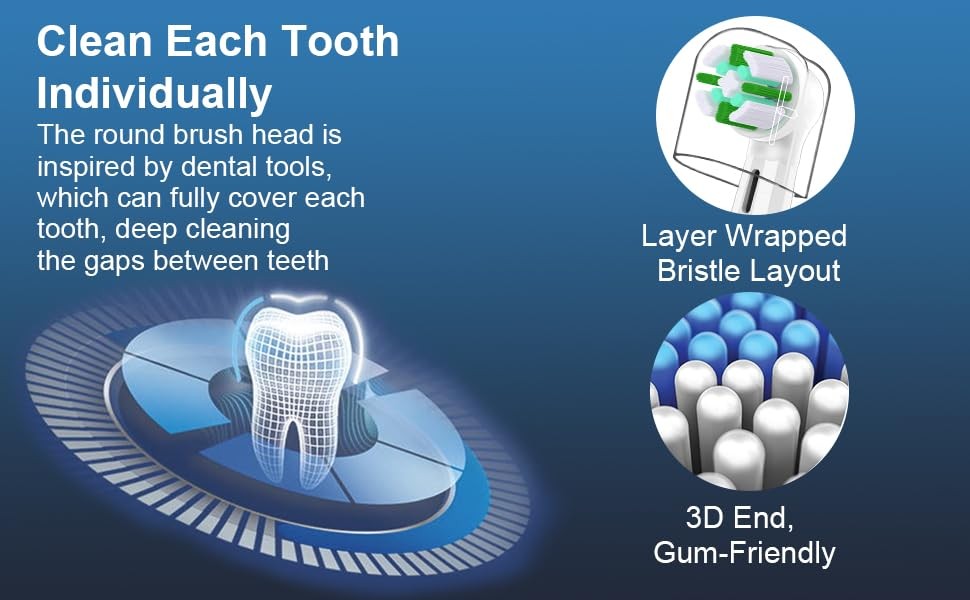 Clean Each Tooth Individually

The round brush head is inspired by dental tools, which can fully cover each tooth, deep cleaning the gaps between teeth

Layer Wrapped Bristle Layout

3D End, Gum-Friendly